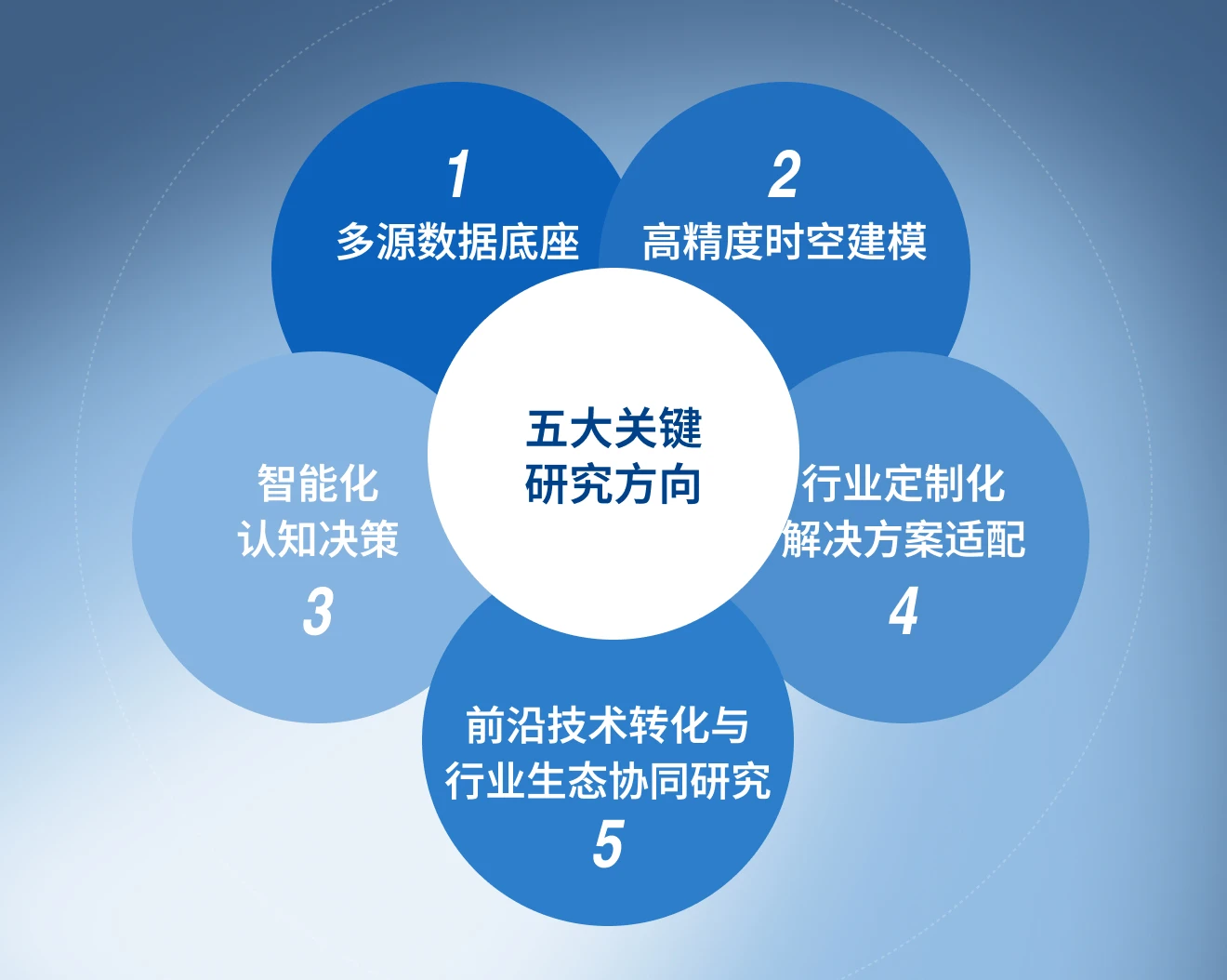 1
多源数据底座

2
高精度时空建模

五大关键
研究方向

智能化
认知决策
3

行业定制化
解决方案适配
4

前沿技术转化与
行业生态协同研究
5